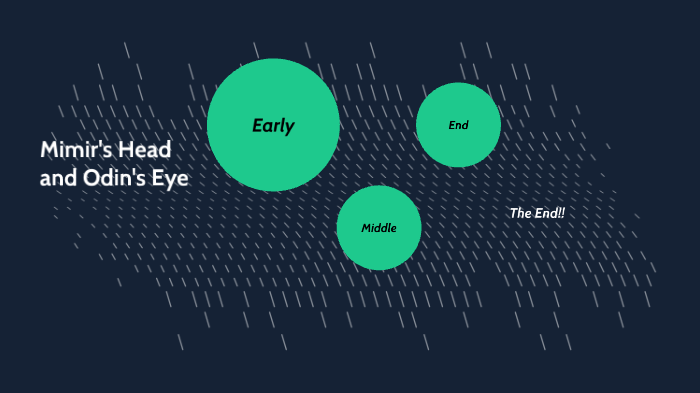 Mimir's Head and Odin's Eye

Early

End

Middle

The End!!